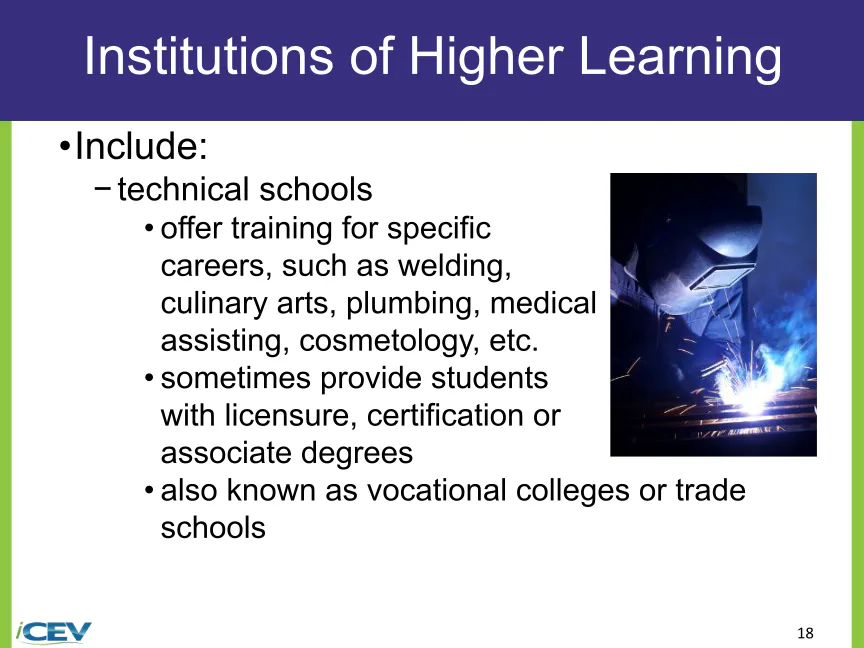 Institutions of Higher Learning

•Include:

−technical schools

• offer training for specific careers, such as welding, culinary arts, plumbing, medical assisting, cosmetology, etc.

• sometimes provide students with licensure, certification or associate degrees

• also known as vocational colleges or trade schools

iCEV

18